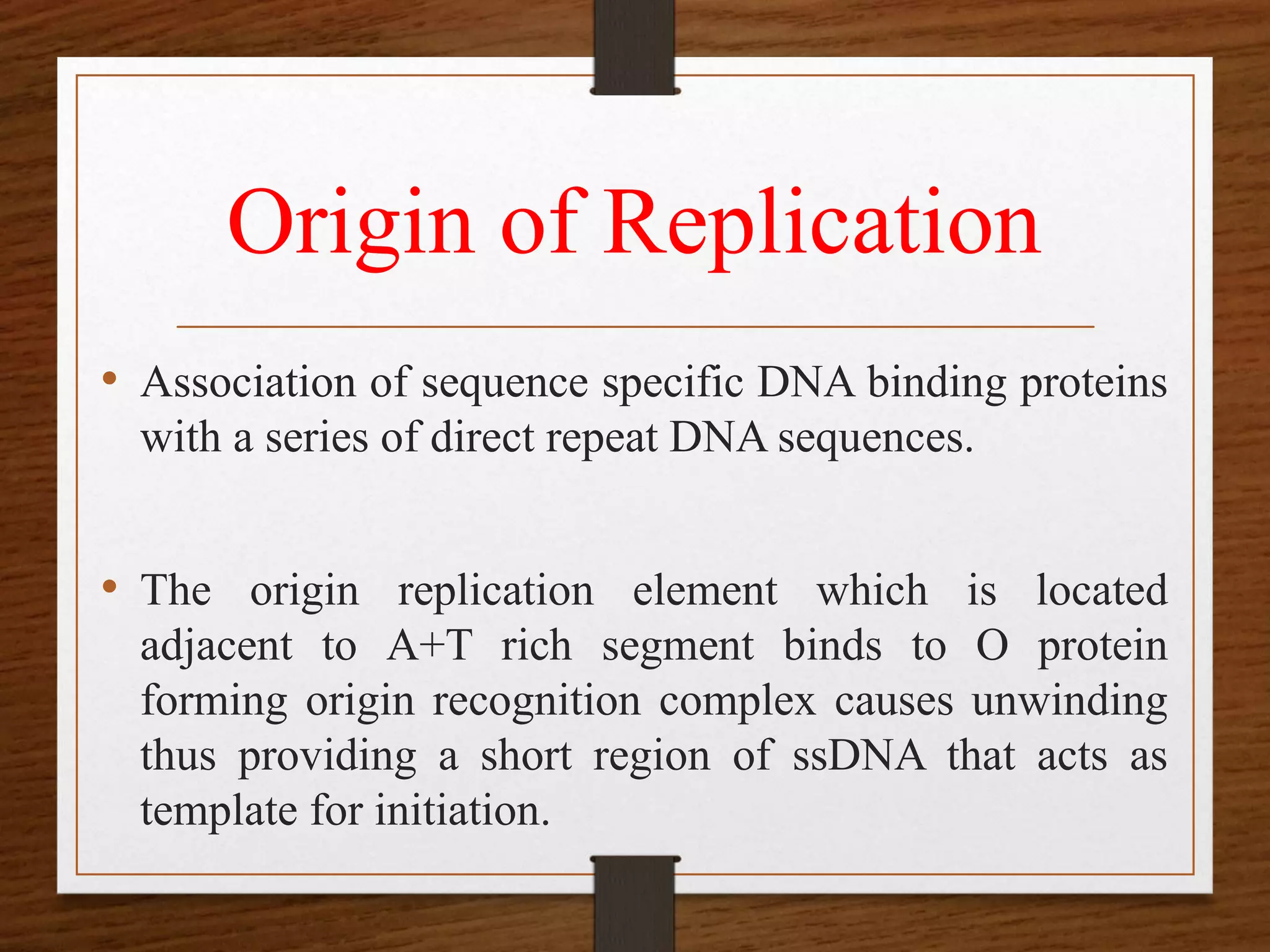 Origin of Replication

• Association of sequence specific DNA binding proteins with a series of direct repeat DNA sequences.

• The origin replication element which is located adjacent to A+T rich segment binds to O protein forming origin recognition complex causes unwinding thus providing a short region of ssDNA that acts as template for initiation.